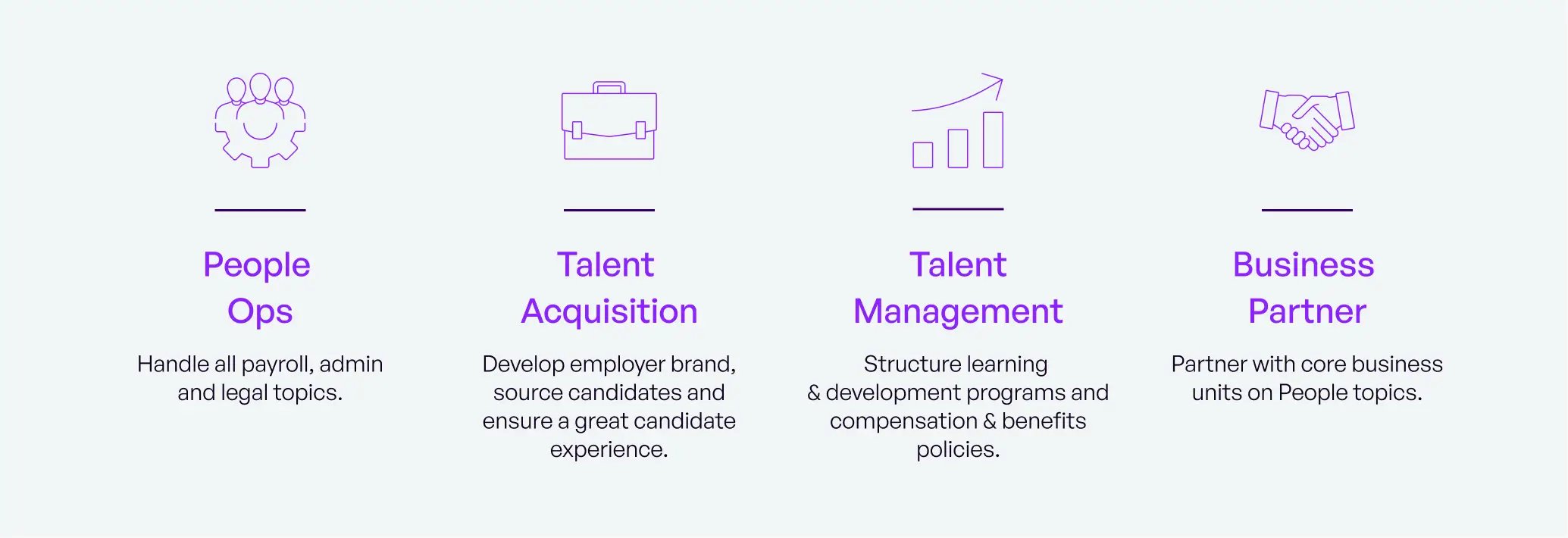 People Ops

Handle all payroll, admin and legal topics.

Talent Acquisition

Develop employer brand, source candidates and ensure a great candidate experience.

Talent Management

Structure learning & development programs and compensation & benefits policies.

Business Partner

Partner with core business units on People topics.